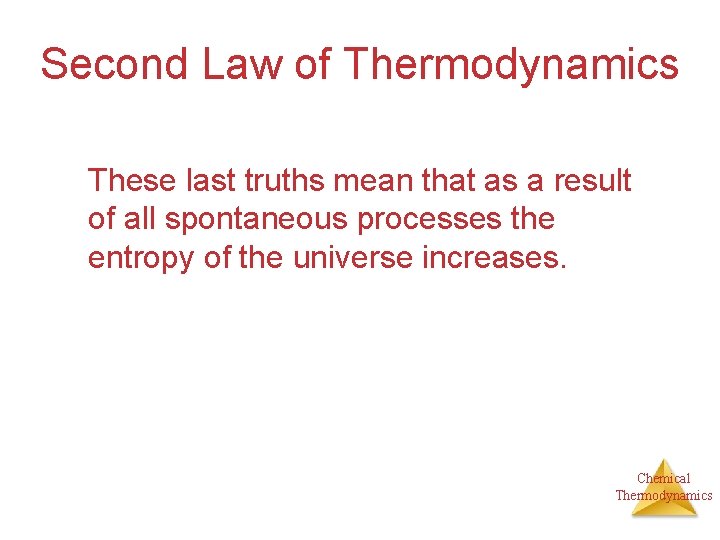 Second Law of Thermodynamics

These last truths mean that as a result of all spontaneous processes the entropy of the universe increases.

Chemical Thermodynamics